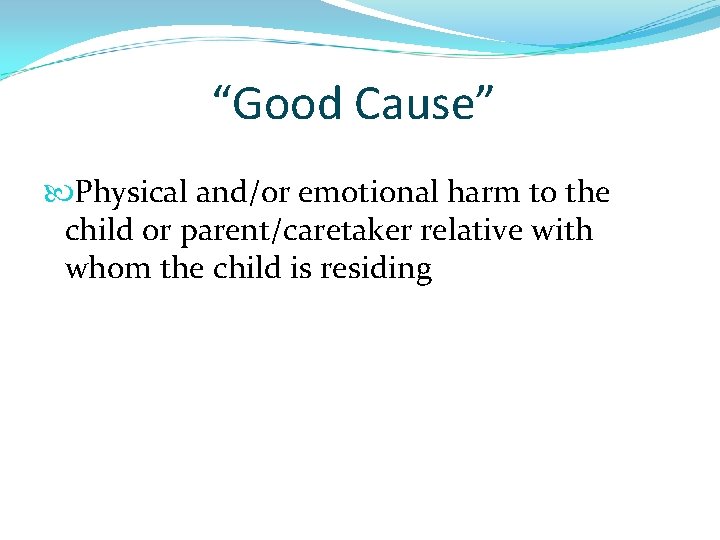 “Good Cause”

Physical and/or emotional harm to the child or parent/caretaker relative with whom the child is residing